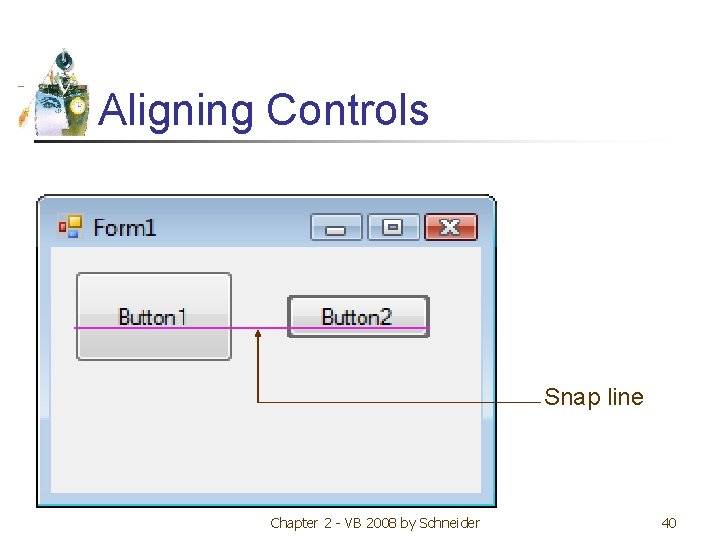 Aligning Controls

Form1

Button1

Button2

Snap line

Chapter 2 - VB 2008 by Schneider

40